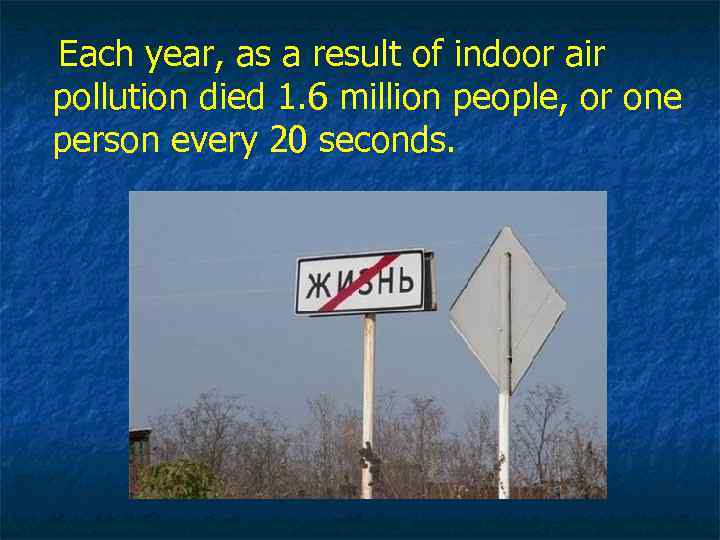 Each year, as a result of indoor air pollution died 1.6 million people, or one person every 20 seconds.

ЖИЗНЬ